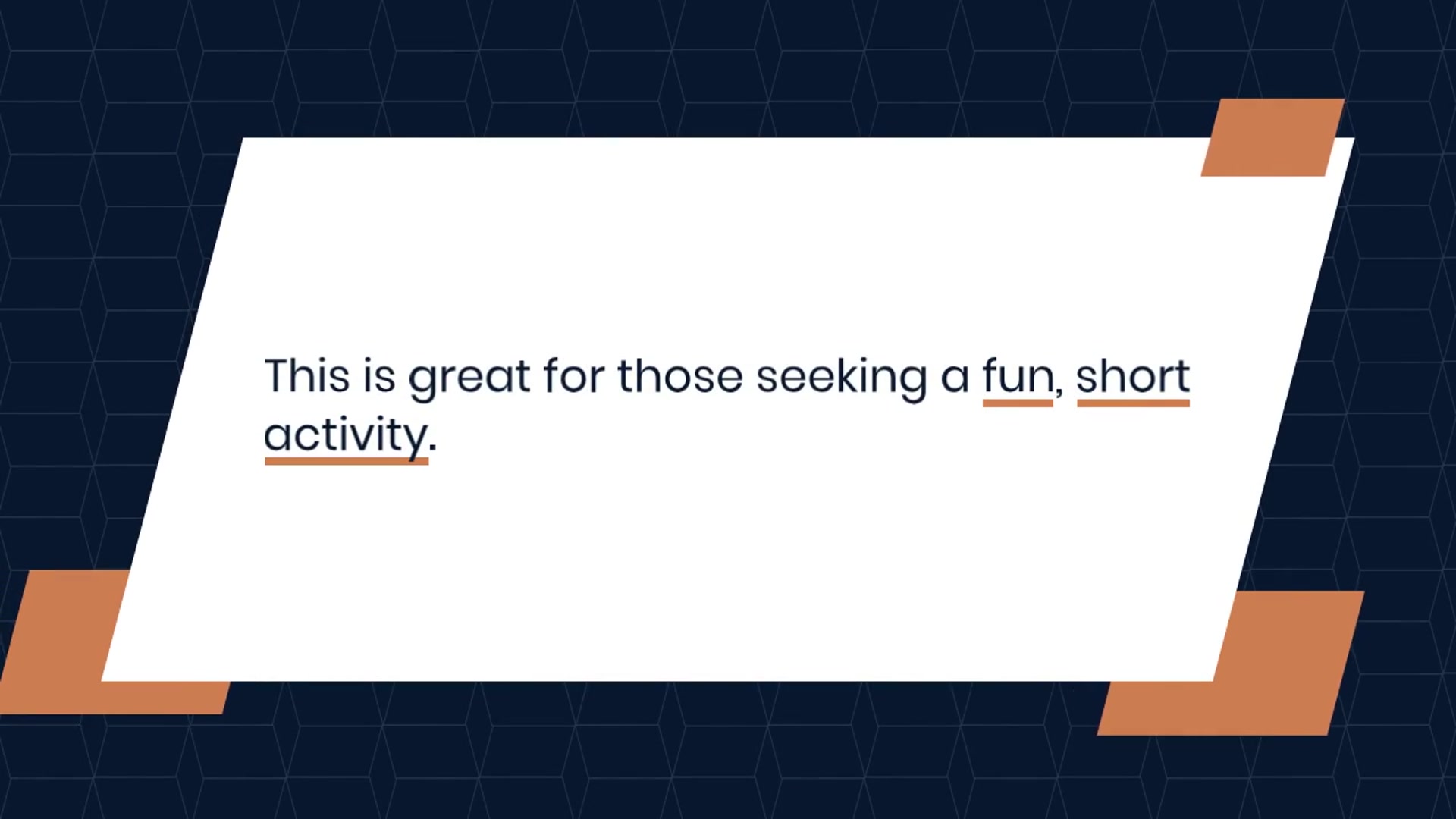 This is great for those seeking a fun, short activity.